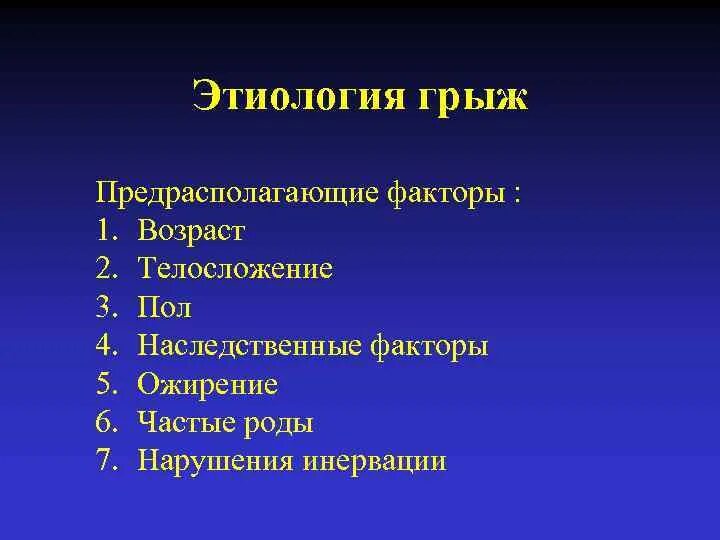 Этиология грыж

Предрасполагающие факторы :
1. Возраст
2. Телосложение
3. Пол
4. Наследственные факторы
5. Ожирение
6. Частые роды
7. Нарушения инервации